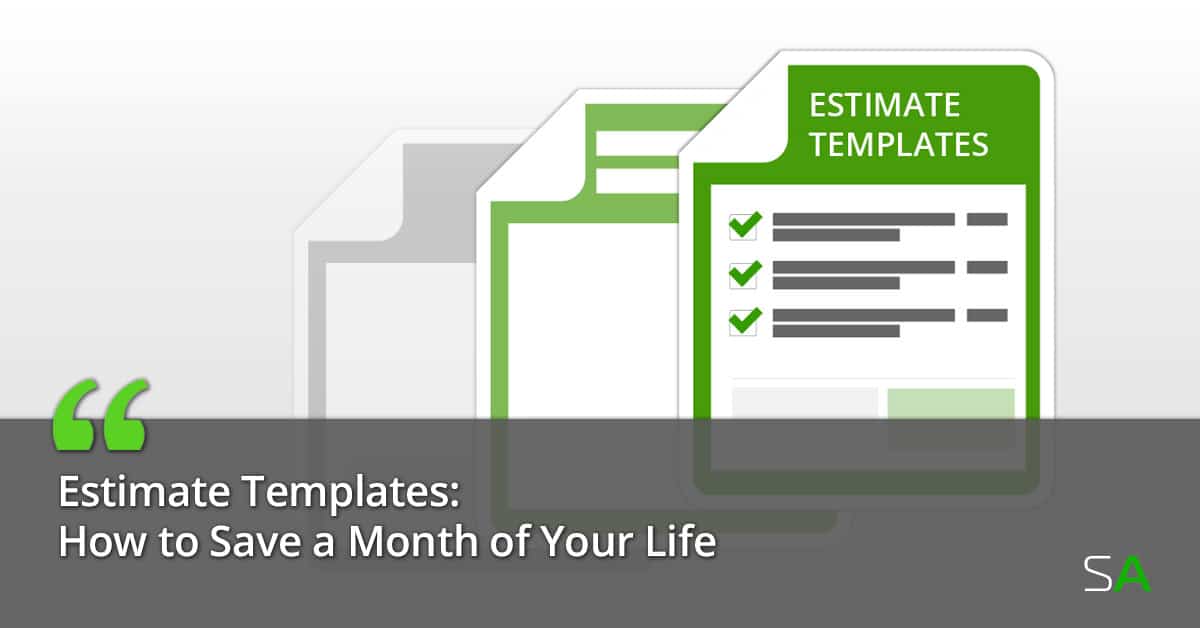 ESTIMATE TEMPLATES

“

Estimate Templates:
How to Save a Month of Your Life

SA